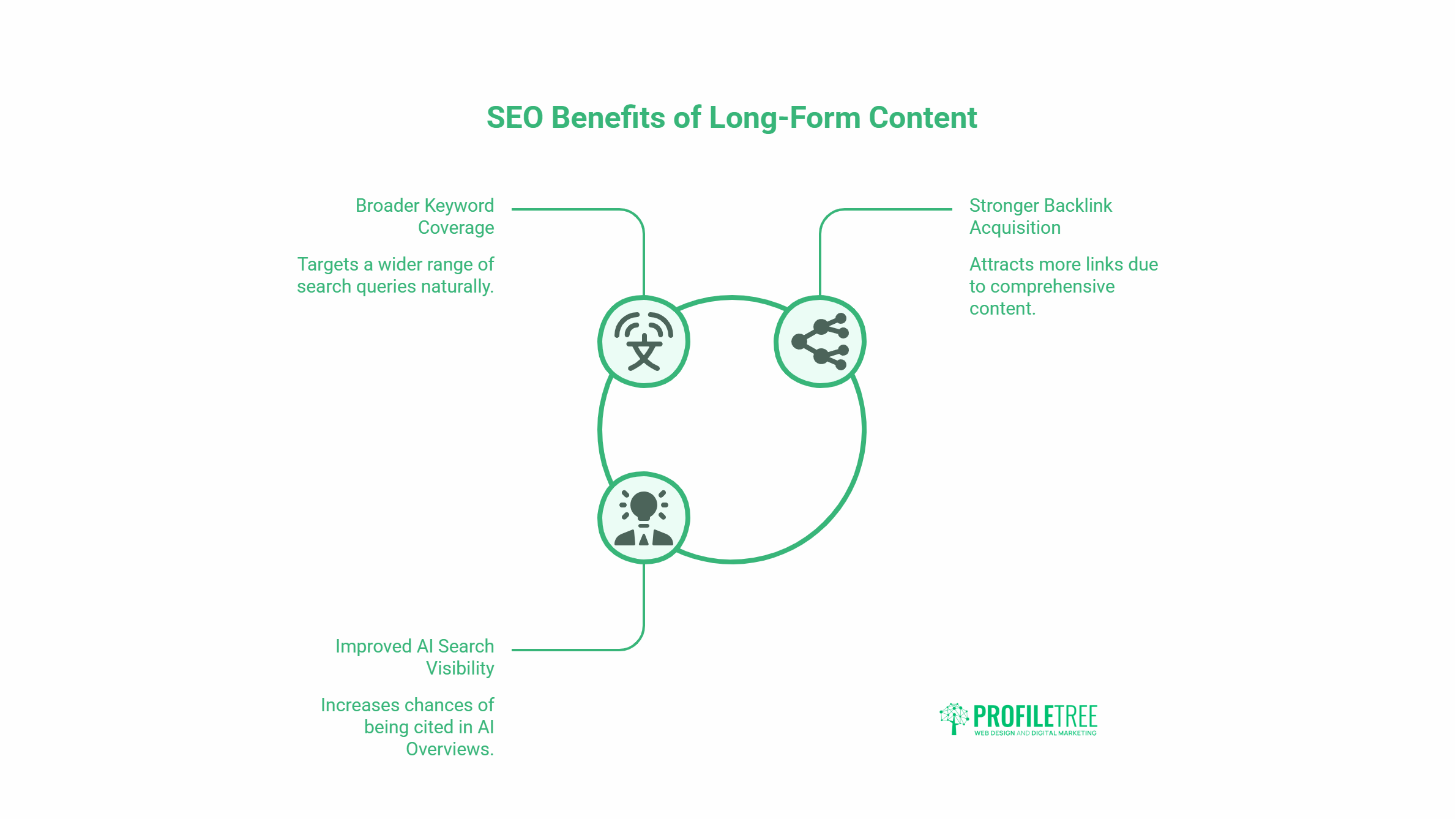 SEO Benefits of Long-Form Content

Broader Keyword Coverage

Targets a wider range of search queries naturally.

Stronger Backlink Acquisition

Attracts more links due to comprehensive content.

Improved AI Search Visibility

Increases chances of being cited in AI Overviews.

PROFILETREE
WEB DESIGN AND DIGITAL MARKETING